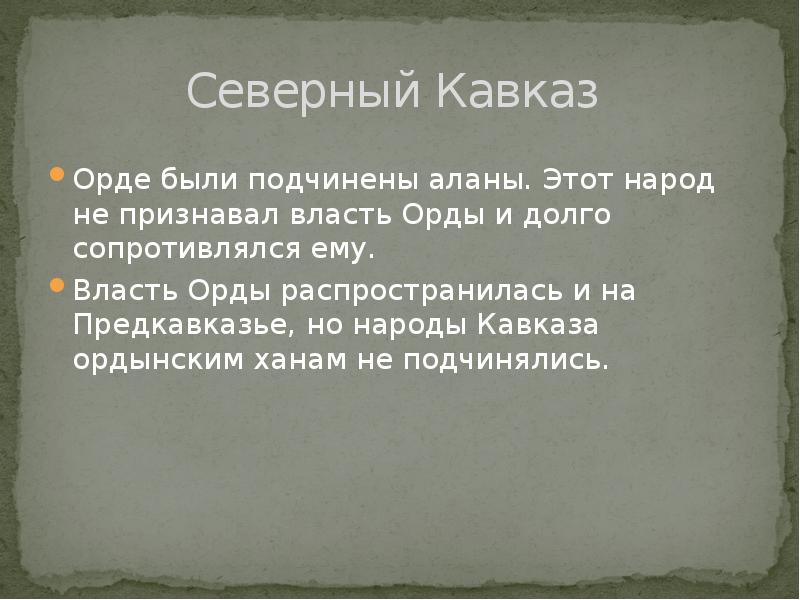 Северный Кавказ

Орде были подчинены аланы. Этот народ не признавал власть Орды и долго сопротивлялся ему.

Власть Орды распространилась и на Предкавказье, но народы Кавказа ордынским ханам не подчинялись.